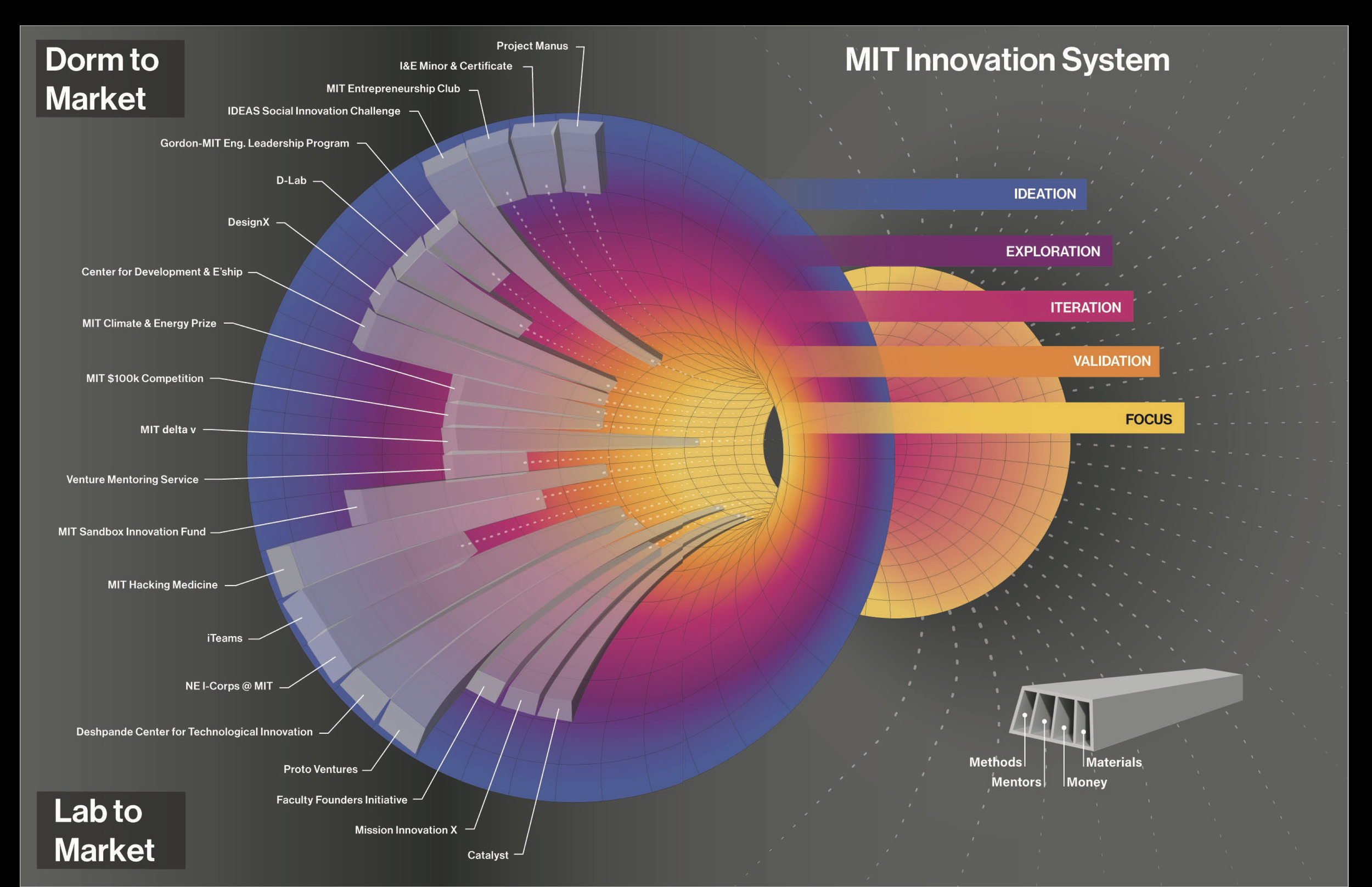 Dorm to Market

MIT Innovation System

Project Manus
I&E Minor & Certificate
MIT Entrepreneurship Club
IDEAS Social Innovation Challenge
Gordon-MIT Eng. Leadership Program
D-Lab
DesignX
Center for Development & E'ship
MIT Climate & Energy Prize
MIT $100k Competition
MIT delta v
Venture Mentoring Service
MIT Sandbox Innovation Fund
MIT Hacking Medicine
iTeams
NE I-Corps @ MIT
Deshpande Center for Technological Innovation
Proto Ventures
Faculty Founders Initiative
Mission Innovation X
Catalyst

IDEATION
EXPLORATION
ITERATION
VALIDATION
FOCUS

Methods
Mentors
Money
Materials

Lab to Market